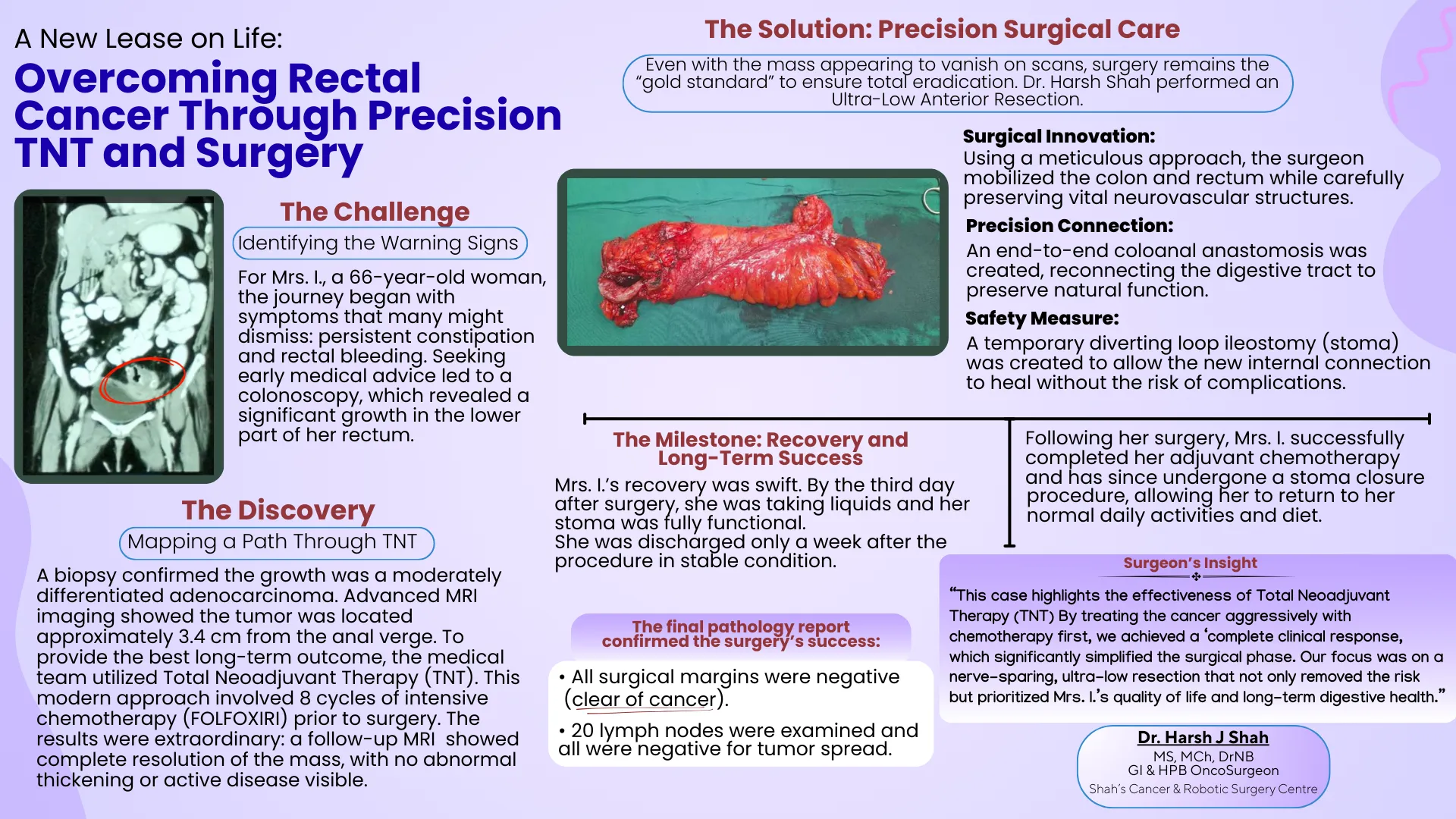 A New Lease on Life:
Overcoming Rectal Cancer Through Precision TNT and Surgery

The Challenge
Identifying the Warning Signs
For Mrs. I., a 66-year-old woman, the journey began with symptoms that many might dismiss: persistent constipation and rectal bleeding. Seeking early medical advice led to a colonoscopy, which revealed a significant growth in the lower part of her rectum.

The Discovery
Mapping a Path Through TNT
A biopsy confirmed the growth was a moderately differentiated adenocarcinoma. Advanced MRI imaging showed the tumor was located approximately 3.4 cm from the anal verge. To provide the best long-term outcome, the medical team utilized Total Neoadjuvant Therapy (TNT). This modern approach involved 8 cycles of intensive chemotherapy (FOLFOXIRI) prior to surgery. The results were extraordinary: a follow-up MRI showed complete resolution of the mass, with no abnormal thickening or active disease visible.

The Solution: Precision Surgical Care
Even with the mass appearing to vanish on scans, surgery remains the "gold standard" to ensure total eradication. Dr. Harsh Shah performed an Ultra-Low Anterior Resection.

Surgical Innovation:
Using a meticulous approach, the surgeon mobilized the colon and rectum while carefully preserving vital neurovascular structures.
Precision Connection:
An end-to-end coloanal anastomosis was created, reconnecting the digestive tract to preserve natural function.
Safety Measure:
A temporary diverting loop ileostomy (stoma) was created to allow the new internal connection to heal without the risk of complications.

The Milestone: Recovery and Long-Term Success
Mrs. I.'s recovery was swift. By the third day after surgery, she was taking liquids and her stoma was fully functional.
She was discharged only a week after the procedure in stable condition.

Following her surgery, Mrs. I. successfully completed her adjuvant chemotherapy and has since undergone a stoma closure procedure, allowing her to return to her normal daily activities and diet.

The final pathology report confirmed the surgery's success:
• All surgical margins were negative (clear of cancer).
• 20 lymph nodes were examined and all were negative for tumor spread.

Surgeon's Insight
"This case highlights the effectiveness of Total Neoadjuvant Therapy (TNT) By treating the cancer aggressively with chemotherapy first, we achieved a 'complete clinical response, which significantly simplified the surgical phase. Our focus was on a nerve-sparing, ultra-low resection that not only removed the risk but prioritized Mrs. I.'s quality of life and long-term digestive health."

Dr. Harsh J Shah
MS, MCh, DrNB
GI & HPB OncoSurgeon
Shah's Cancer & Robotic Surgery Centre